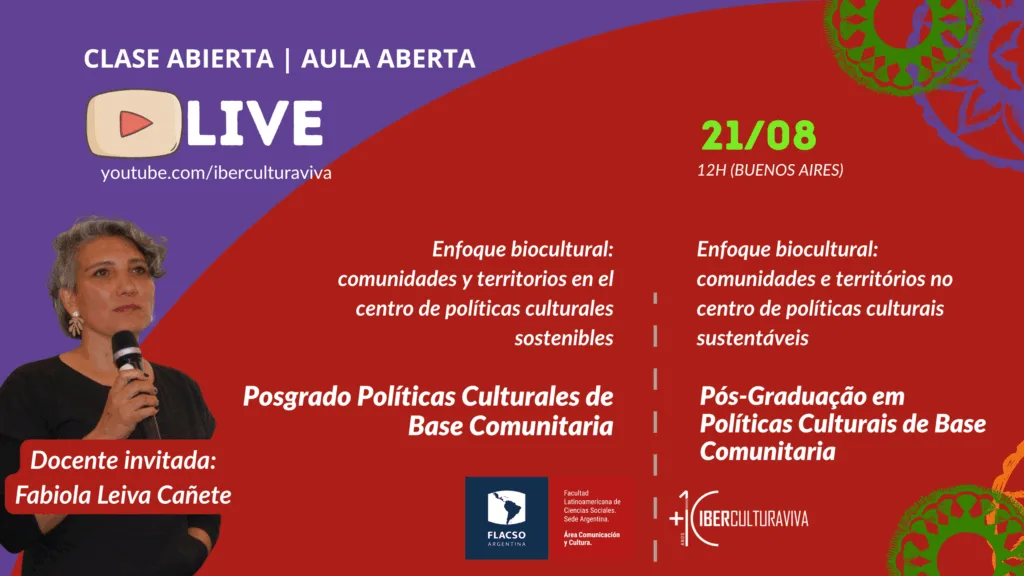 CLASE ABIERTA | AULA ABERTA

LIVE

youtube.com/iberculturaviva

21/08

12H (BUENOS AIRES)

Enfoque biocultural: comunidades y territorios en el centro de políticas culturales sostenibles

Posgrado Políticas Culturales de Base Comunitaria

Enfoque biocultural: comunidades e territórios no centro de políticas culturais sustentáveis

Pós-Graduação em Políticas Culturais de Base Comunitaria

Docente invitada: Fabiola Leiva Cañete

FLACSO ARGENTINA

Facultad Latinoamericana de Ciencias Sociales. Sede Argentina.

Área Comunicación y Cultura.

+10 AÑOS IBERCULTURAVIVA